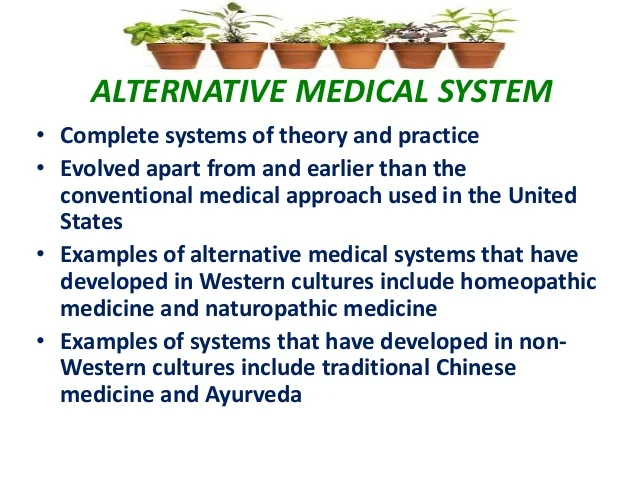 ALTERNATIVE MEDICAL SYSTEM

• Complete systems of theory and practice
• Evolved apart from and earlier than the conventional medical approach used in the United States
• Examples of alternative medical systems that have developed in Western cultures include homeopathic medicine and naturopathic medicine
• Examples of systems that have developed in non-Western cultures include traditional Chinese medicine and Ayurveda